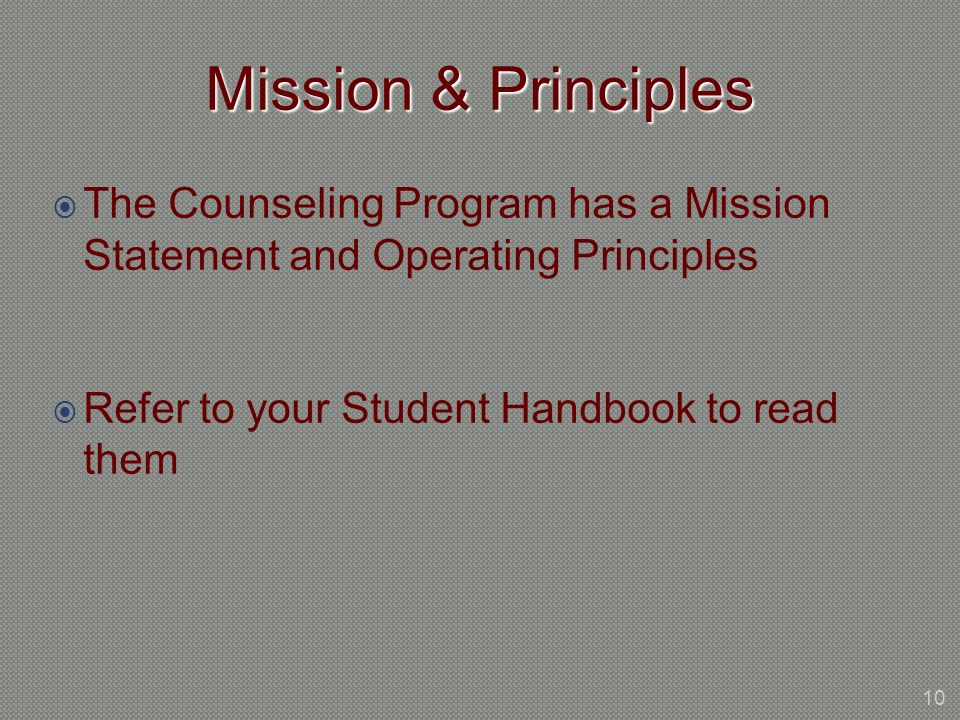 Mission & Principles

The Counseling Program has a Mission Statement and Operating Principles

Refer to your Student Handbook to read them

10